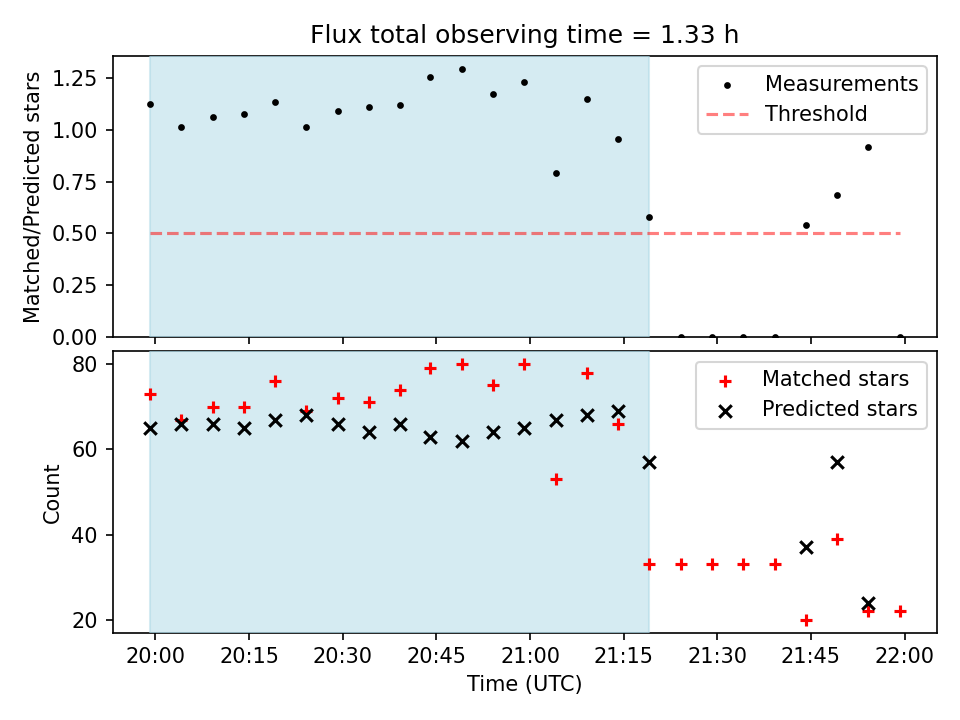 Flux total observing time = 1.33 h

Matched/Predicted stars

1.25
1.00
0.75
0.50
0.25
0.00

Measurements
Threshold

Count

80
60
40
20

Matched stars
Predicted stars

20:00 20:15 20:30 20:45 21:00 21:15 21:30 21:45 22:00

Time (UTC)